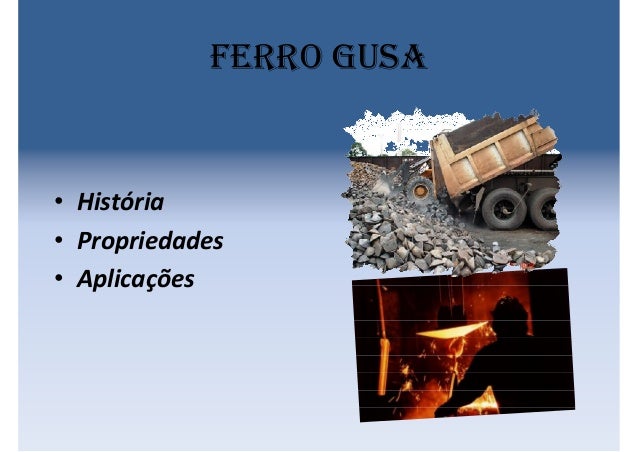 FERRO GUSA

• História
• Propriedades
• Aplicações